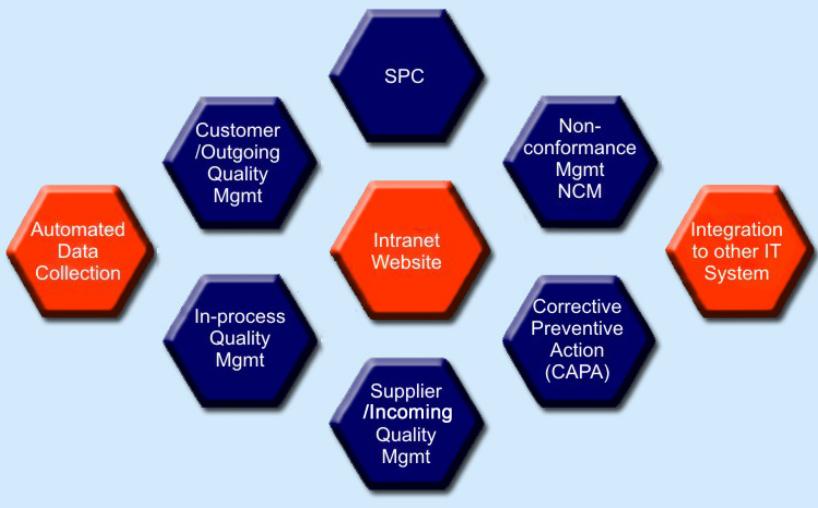 SPC

Customer /Outgoing Quality Mgmt

Non-conformance Mgmt NCM

Automated Data Collection

Intranet Website

Integration to other IT System

In-process Quality Mgmt

Corrective Preventive Action (CAPA)

Supplier /Incoming Quality Mgmt